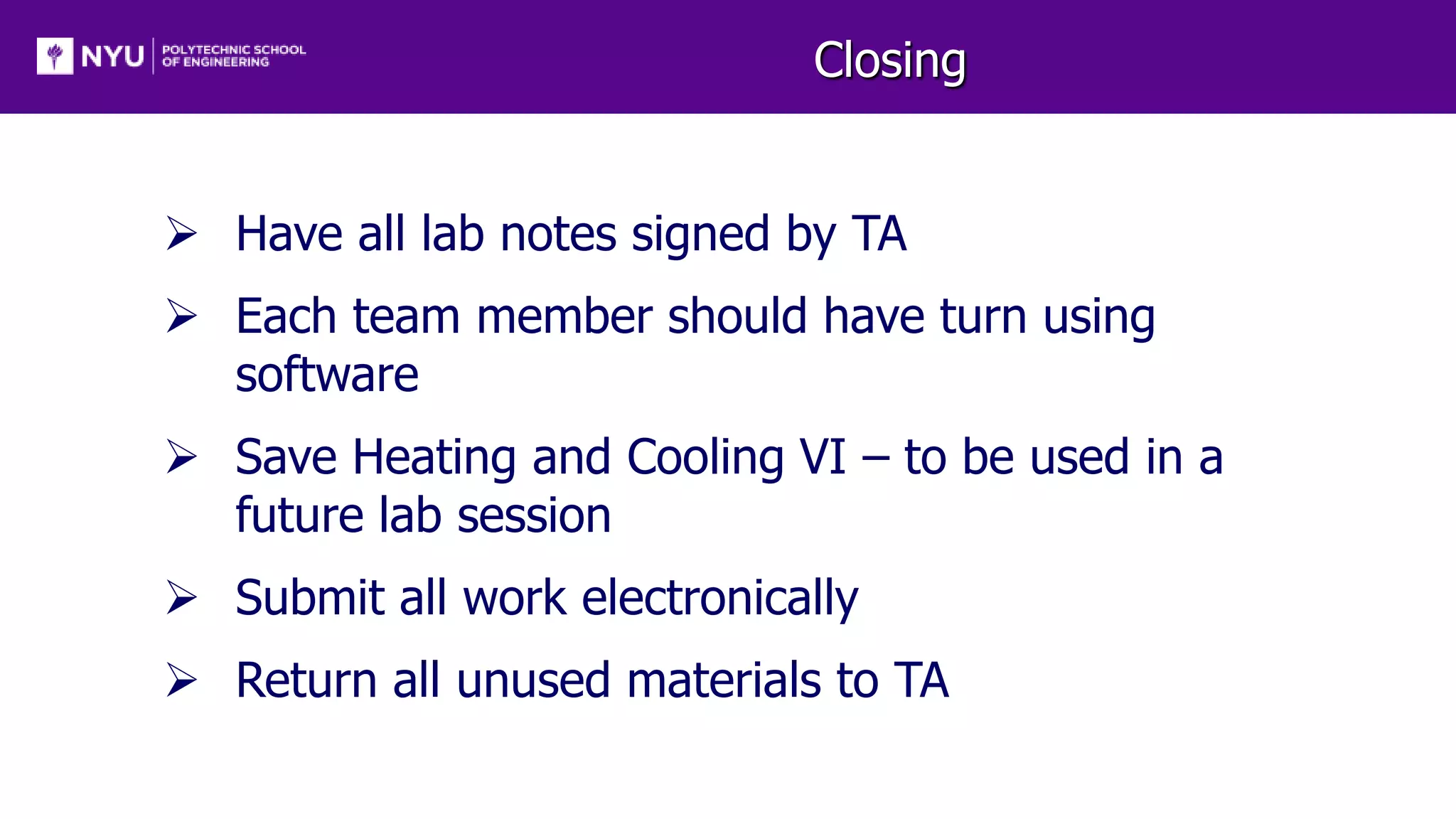 NYU POLYTECHNIC SCHOOL OF ENGINEERING

Closing

➢ Have all lab notes signed by TA

➢ Each team member should have turn using software

➢ Save Heating and Cooling VI – to be used in a future lab session

➢ Submit all work electronically

➢ Return all unused materials to TA